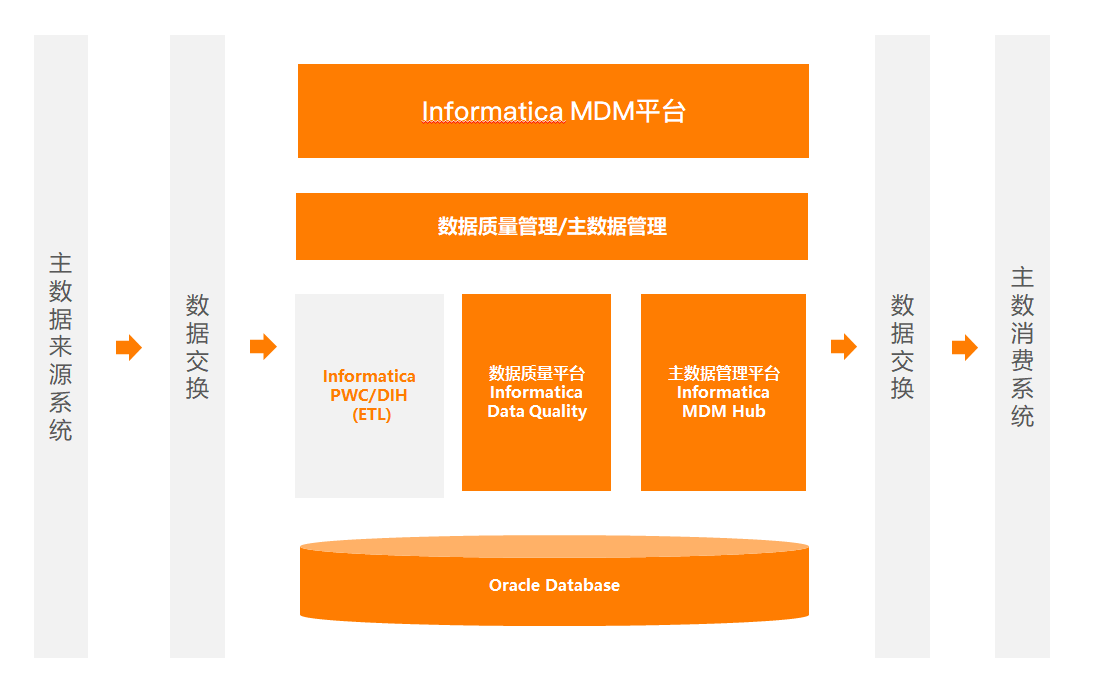 主数据来源系统

数据交换

Informatica MDM平台

数据质量管理/主数据管理

Informatica PWC/DIH (ETL)

数据质量平台 Informatica Data Quality

主数据管理平台 Informatica MDM Hub

Oracle Database

数据交换

主数消费系统